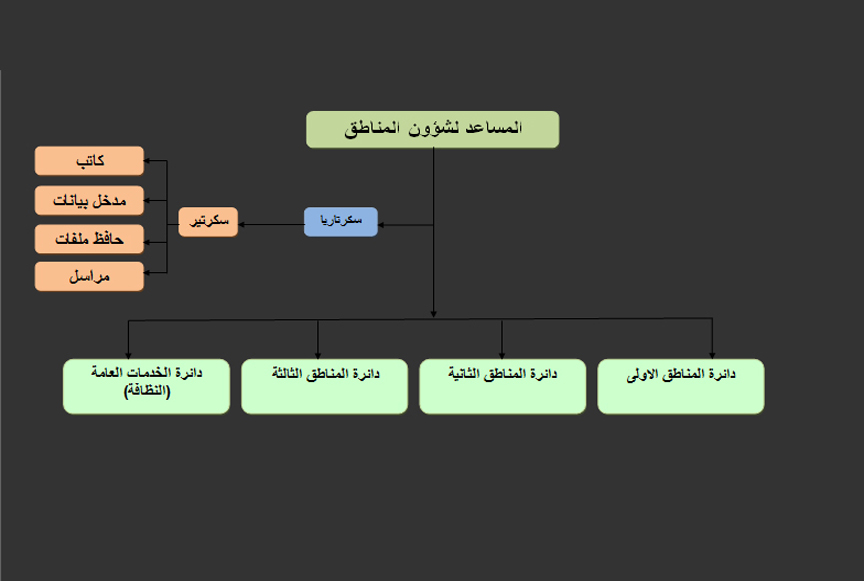 المساعد لشؤون المناطق

سكرتاريا

سكرتير

كاتب

مدخل بيانات

حافظ ملفات

مراسل

دائرة المناطق الاولى

دائرة المناطق الثانية

دائرة المناطق الثالثة

دائرة الخدمات العامة (النظافة)